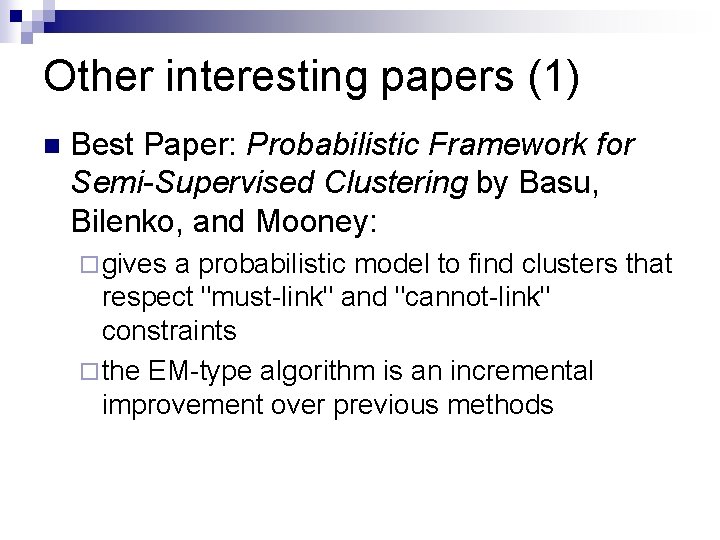 Other interesting papers (1)

Best Paper: Probabilistic Framework for Semi-Supervised Clustering by Basu, Bilenko, and Mooney:

gives a probabilistic model to find clusters that respect "must-link" and "cannot-link" constraints

the EM-type algorithm is an incremental improvement over previous methods